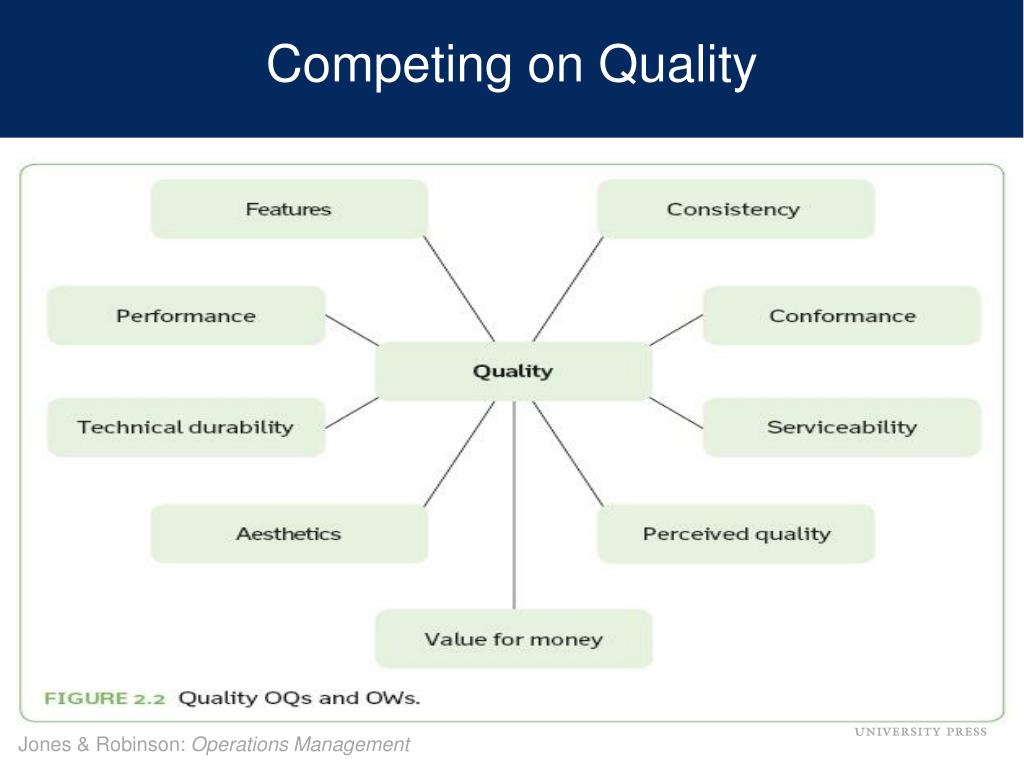 Competing on Quality

Features

Consistency

Performance

Conformance

Quality

Technical durability

Serviceability

Aesthetics

Perceived quality

Value for money

FIGURE 2.2 Quality OQs and OWs.

UNIVERSITY PRESS

Jones & Robinson: Operations Management